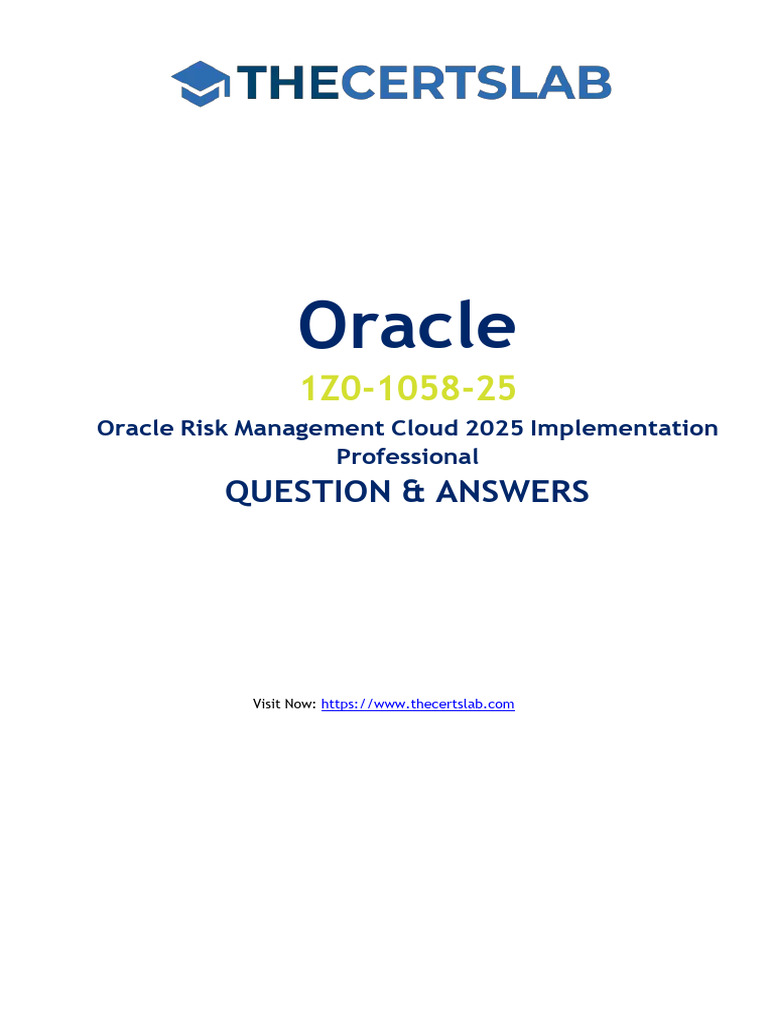 THECERTSLAB

Oracle

1Z0-1058-25

Oracle Risk Management Cloud 2025 Implementation Professional

QUESTION & ANSWERS

Visit Now: https://www.thecertslab.com